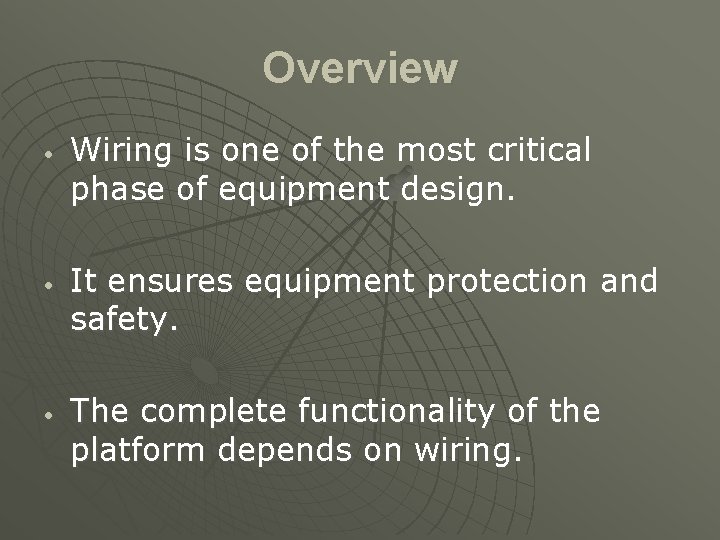 Overview

• Wiring is one of the most critical phase of equipment design.

• It ensures equipment protection and safety.

• The complete functionality of the platform depends on wiring.